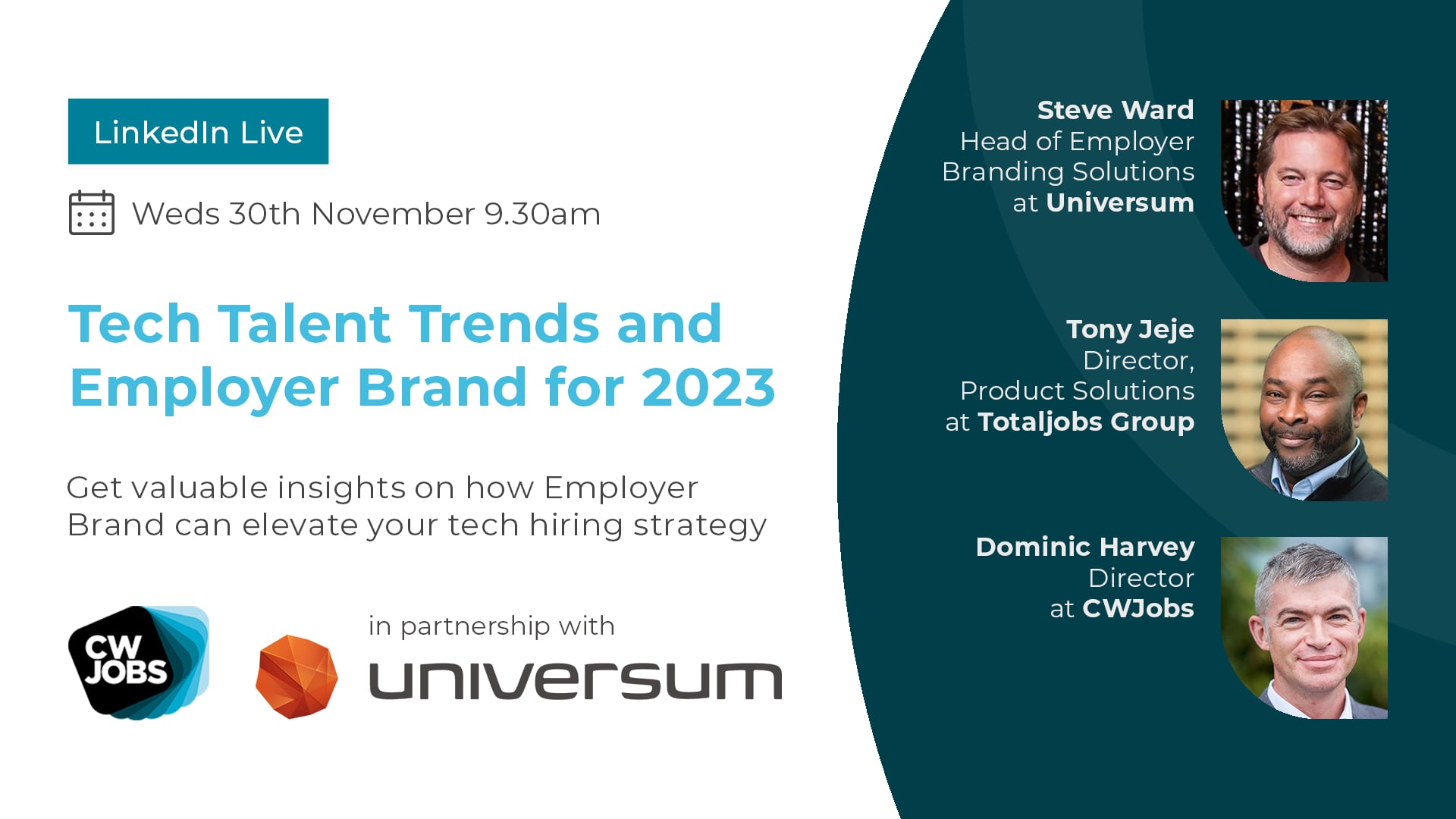 LinkedIn Live

Weds 30th November 9.30am

Tech Talent Trends and Employer Brand for 2023

Get valuable insights on how Employer Brand can elevate your tech hiring strategy

CW JOBS

in partnership with

universum

Steve Ward
Head of Employer Branding Solutions at Universum

Tony Jeje
Director, Product Solutions at Totaljobs Group

Dominic Harvey
Director at CWJobs